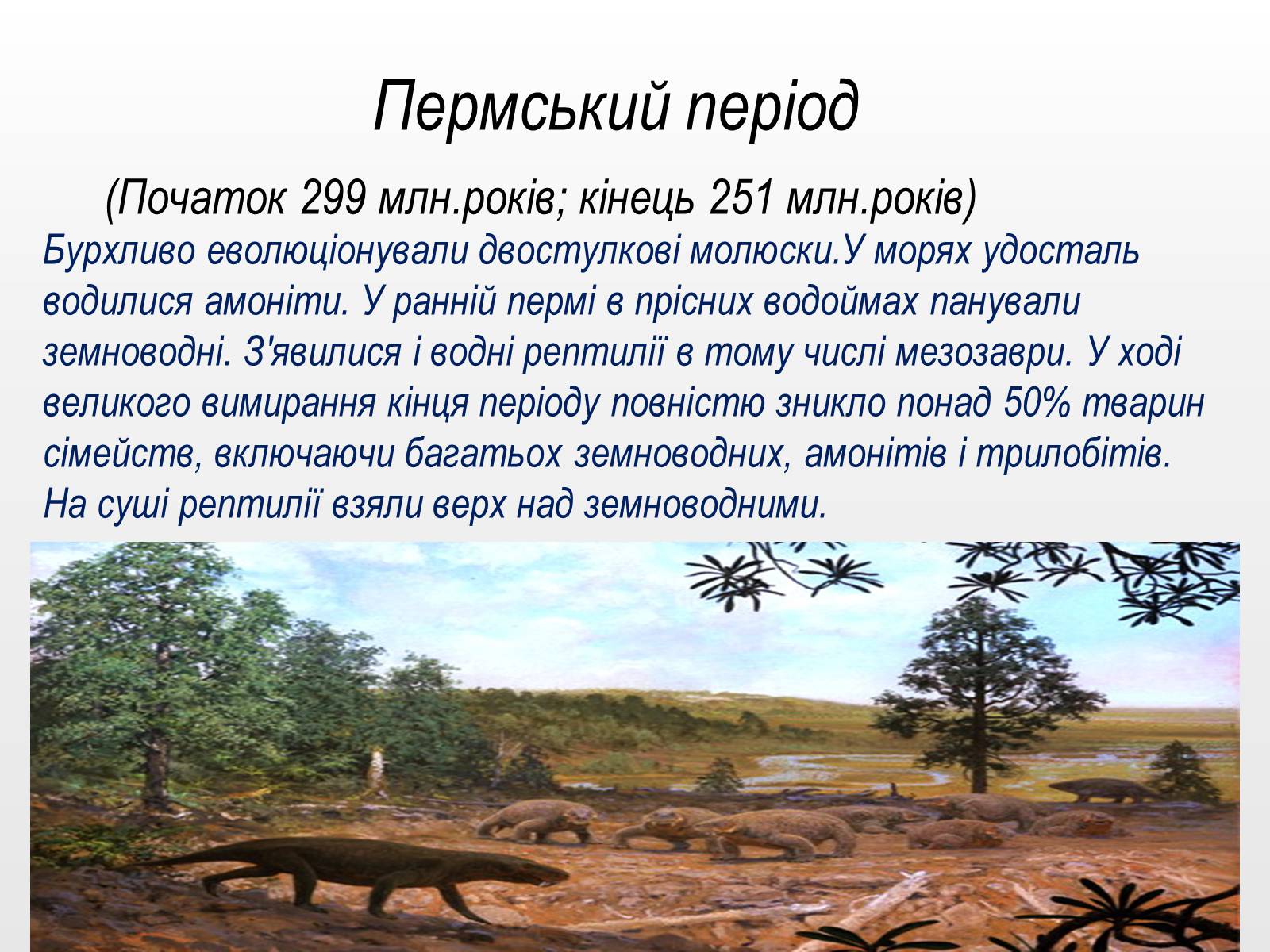 Пермський період

(Початок 299 млн.років; кінець 251 млн.років)

Бурхливо еволюціонували двостулкові молюски.У морях удосталь водилися амоніти. У ранній пермі в прісних водоймах панували земноводні. З'явилися і водні рептилії в тому числі мезозаври. У ході великого вимирання кінця періоду повністю зникло понад 50% тварин сімейств, включаючи багатьох земноводних, амонітів і трилобітів. На суші рептилії взяли верх над земноводними.